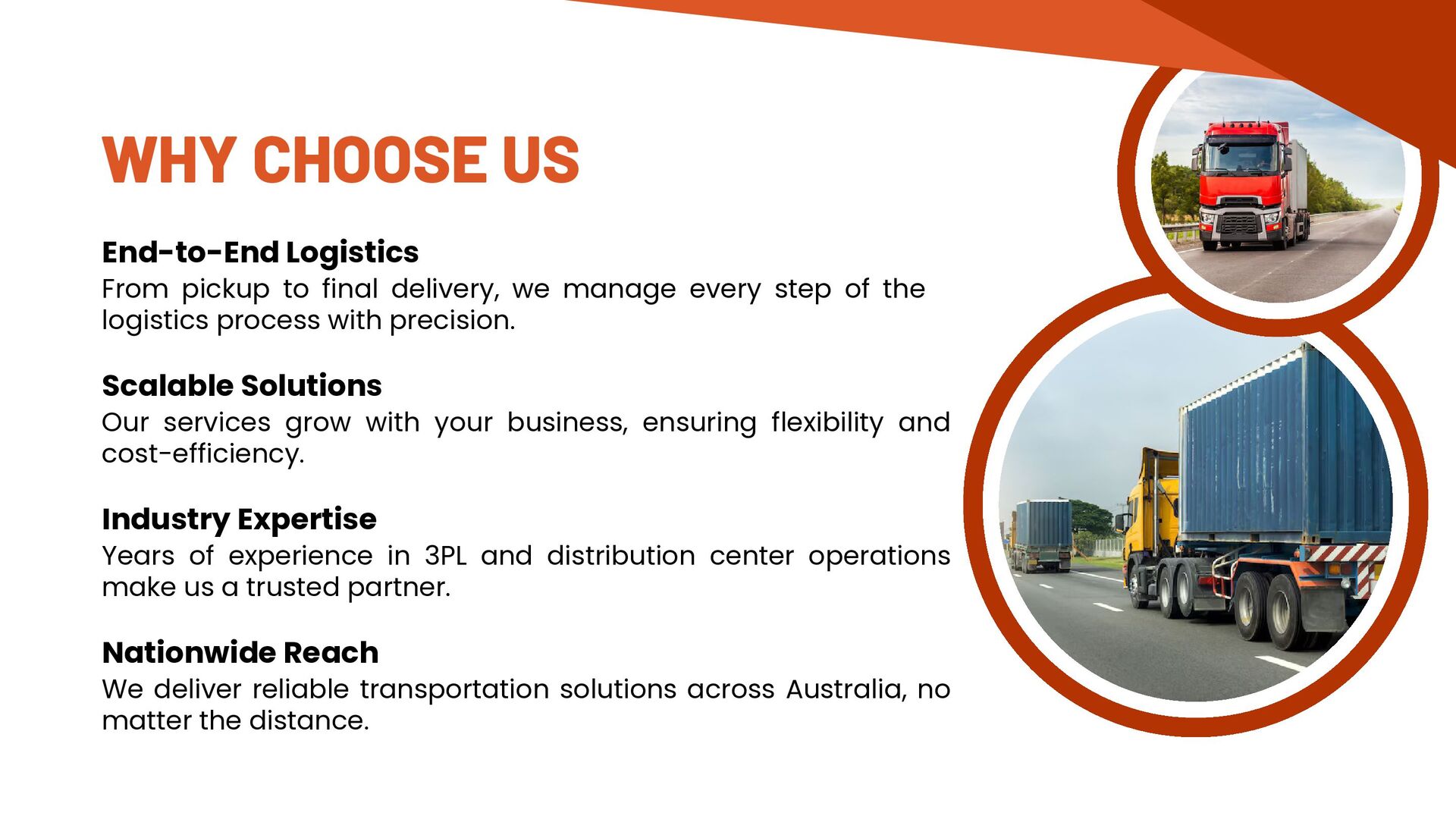 WHY CHOOSE US

End-to-End Logistics
From pickup to final delivery, we manage every step of the logistics process with precision.

Scalable Solutions
Our services grow with your business, ensuring flexibility and cost-efficiency.

Industry Expertise
Years of experience in 3PL and distribution center operations make us a trusted partner.

Nationwide Reach
We deliver reliable transportation solutions across Australia, no matter the distance.